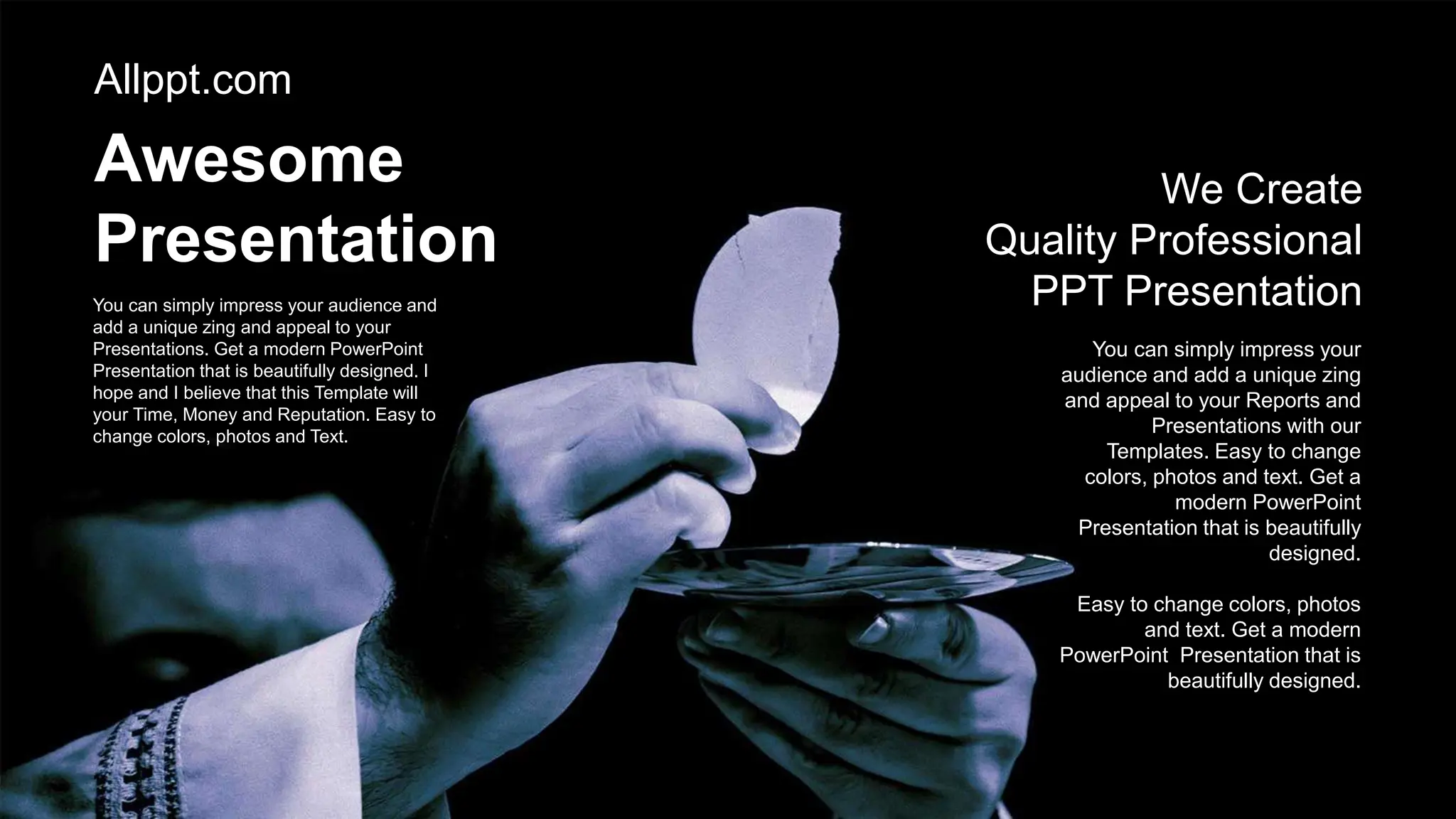 Allppt.com

Awesome Presentation

You can simply impress your audience and add a unique zing and appeal to your Presentations. Get a modern PowerPoint Presentation that is beautifully designed. I hope and I believe that this Template will your Time, Money and Reputation. Easy to change colors, photos and Text.

We Create Quality Professional PPT Presentation

You can simply impress your audience and add a unique zing and appeal to your Reports and Presentations with our Templates. Easy to change colors, photos and text. Get a modern PowerPoint Presentation that is beautifully designed.

Easy to change colors, photos and text. Get a modern PowerPoint Presentation that is beautifully designed.